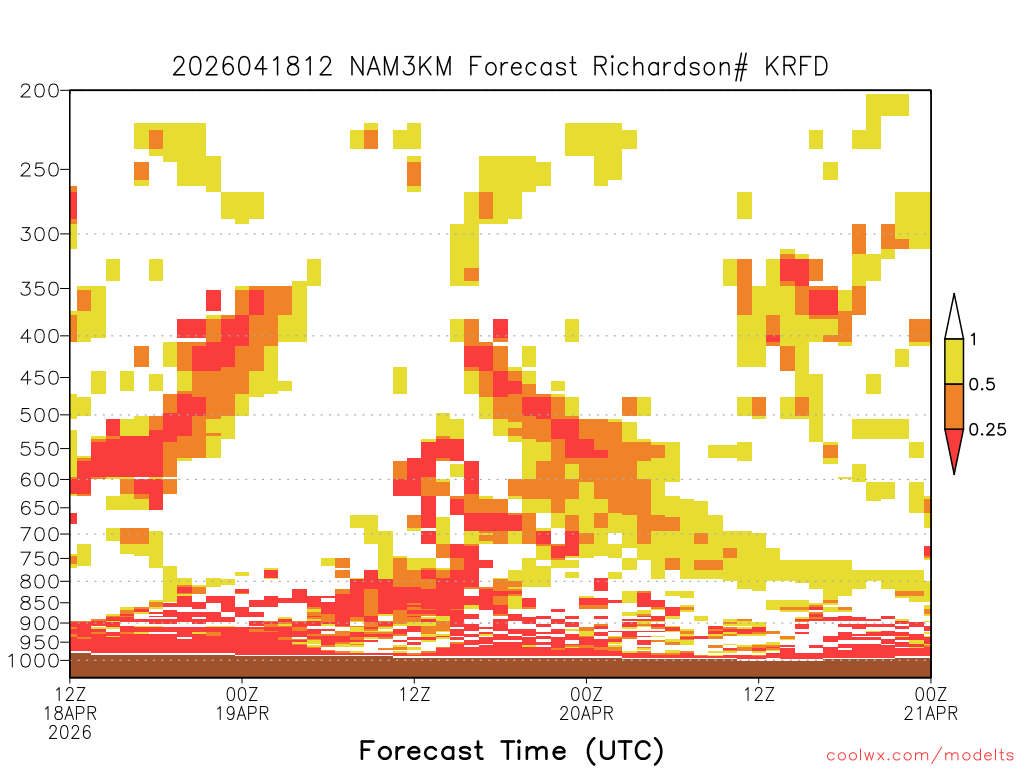 2026041812 NAM3KM Forecast Richardson# KRFD

200
250
300
350
400
450
500
550
600
650
700
750
800
850
900
950
1000

1
0.5
0.25

12Z 18APR 2026
00Z 19APR
12Z
00Z 20APR
12Z
00Z 21APR

Forecast Time (UTC)

coolwx.com/modelts